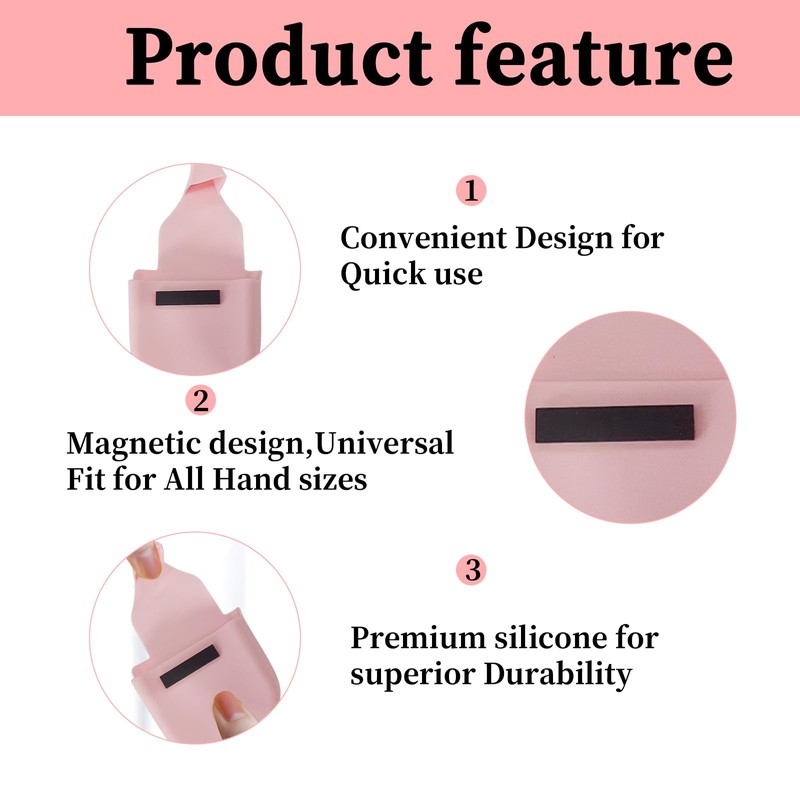 Product feature

1

Convenient Design for Quick use

2

Magnetic design,Universal Fit for All Hand sizes

3

Premium silicone for superior Durability